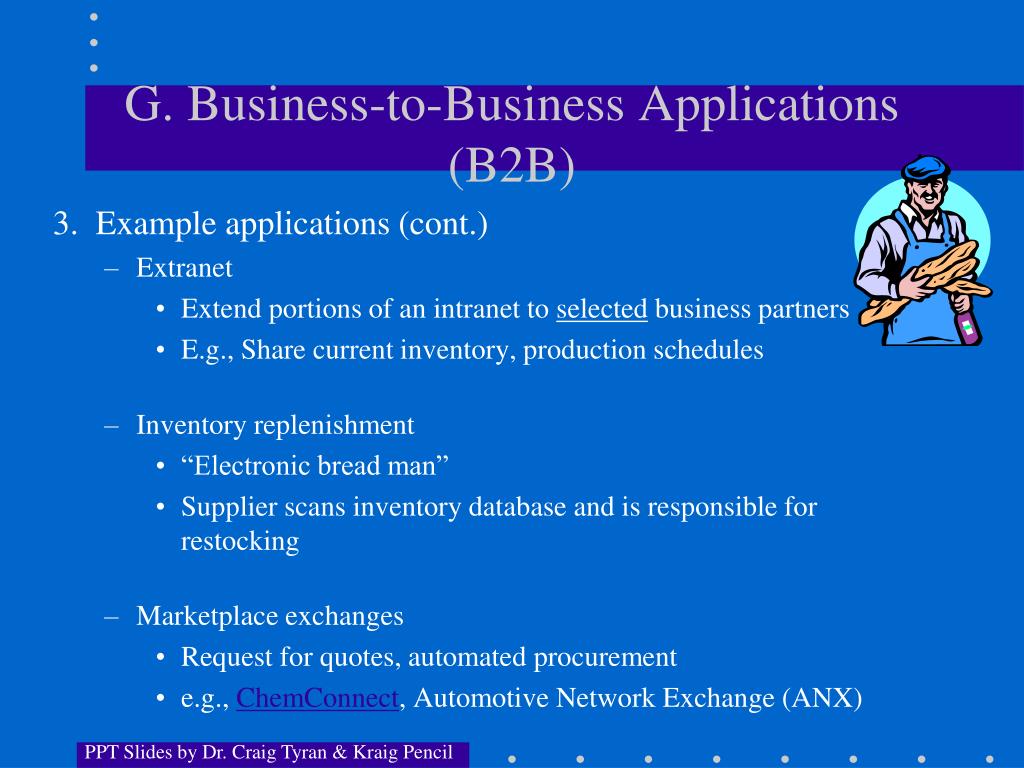 G. Business-to-Business Applications (B2B)

3. Example applications (cont.)

– Extranet

• Extend portions of an intranet to selected business partners

• E.g., Share current inventory, production schedules

– Inventory replenishment

• “Electronic bread man”

• Supplier scans inventory database and is responsible for restocking

– Marketplace exchanges

• Request for quotes, automated procurement

• e.g., ChemConnect, Automotive Network Exchange (ANX)

PPT Slides by Dr. Craig Tyran & Kraig Pencil